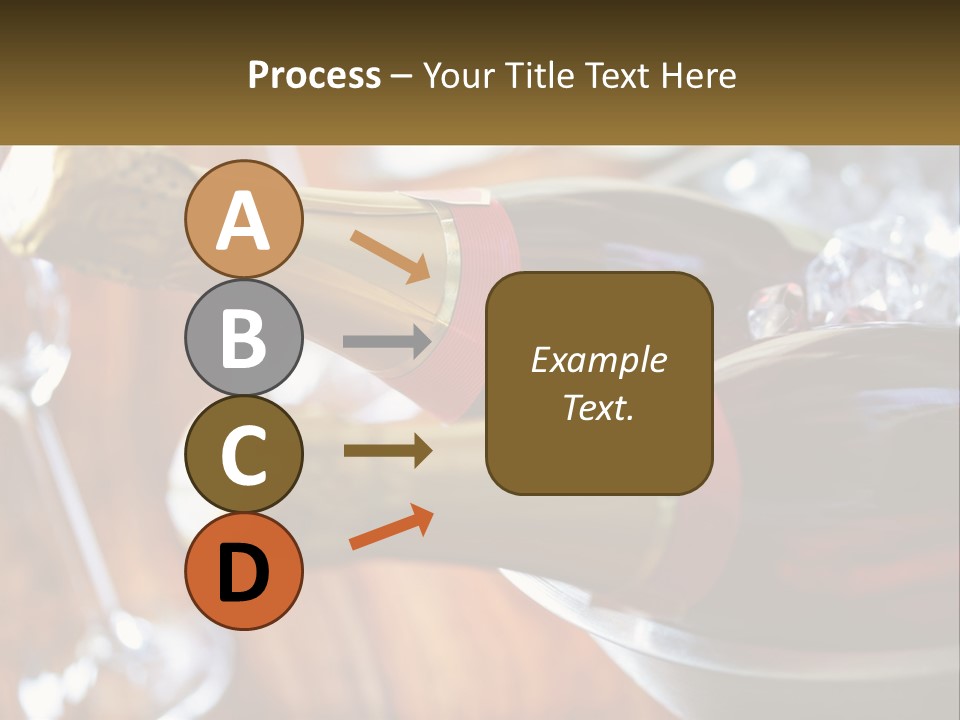 Process – Your Title Text Here

A

B

C

D

Example Text.